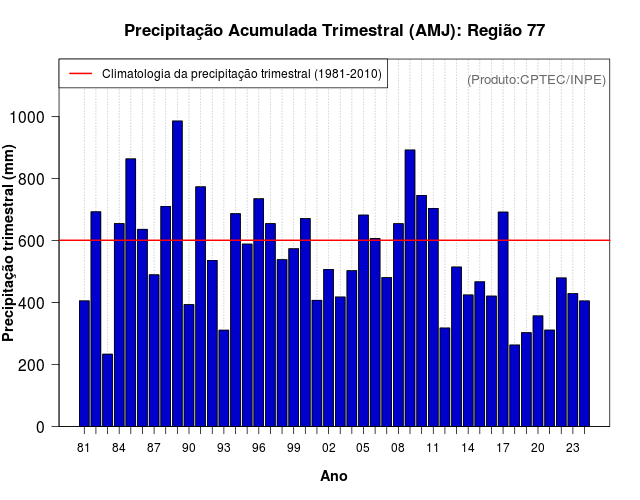 Precipitação Acumulada Trimestral (AMJ): Região 77

Climatologia da precipitação trimestral (1981-2010)

(Produto:CPTEC/INPE)

Precipitação trimestral (mm)

1000
800
600
400
200
0

81 84 87 90 93 96 99 02 05 08 11 14 17 20 23

Ano